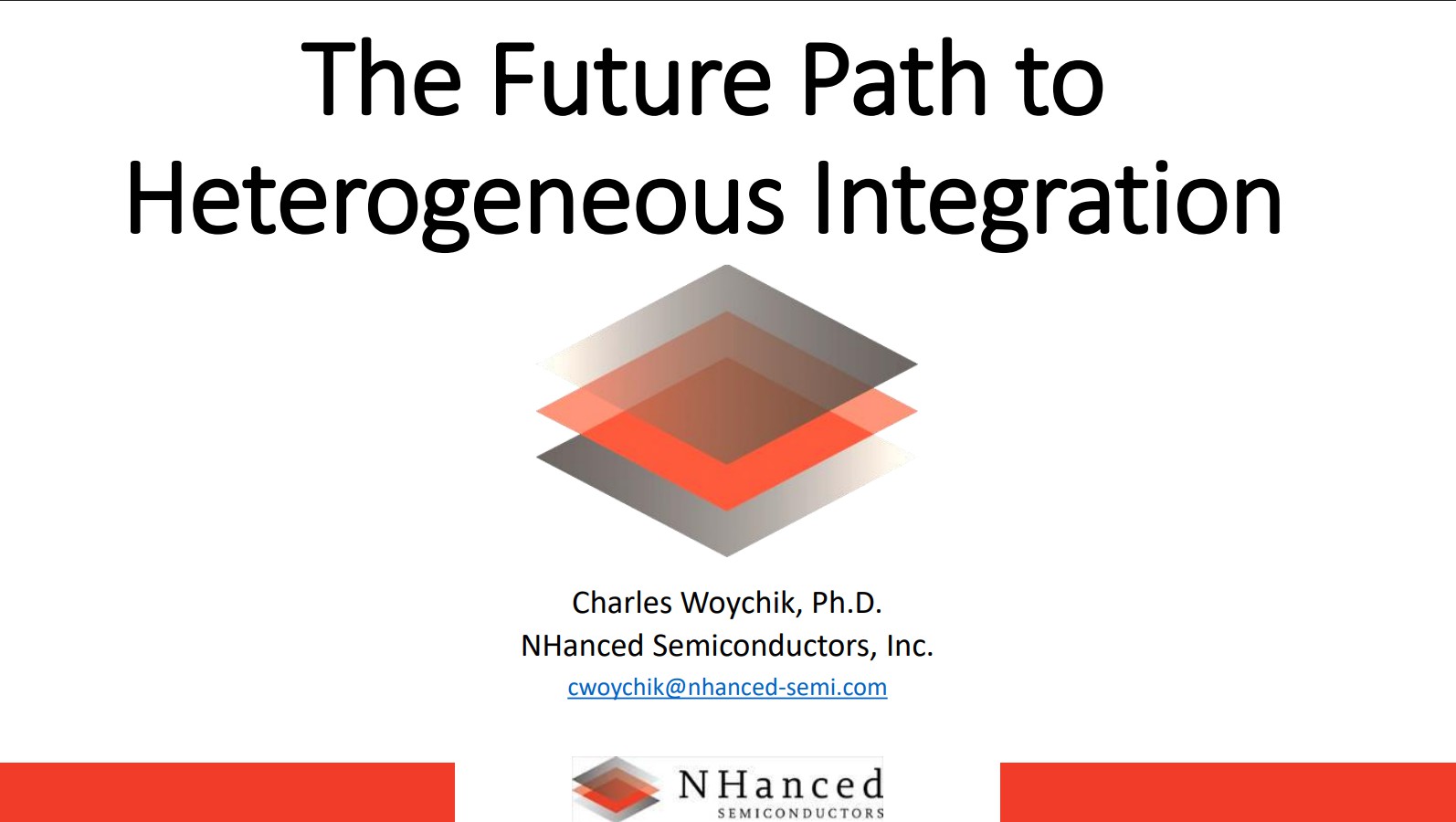 The Future Path to Heterogeneous Integration

Charles Woychik, Ph.D.
NHanced Semiconductors, Inc.
cwoychik@nhanced-semi.com

NHanced
SEMICONDUCTORS